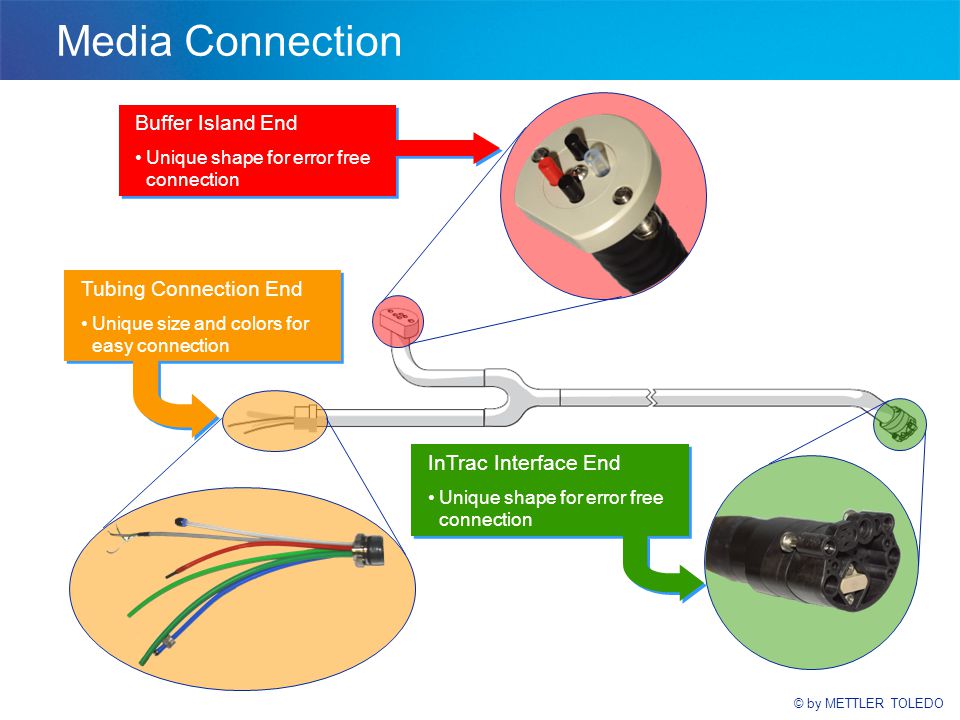 Media Connection

Buffer Island End

• Unique shape for error free connection

Tubing Connection End

• Unique size and colors for easy connection

InTrac Interface End

• Unique shape for error free connection

© by METTLER TOLEDO